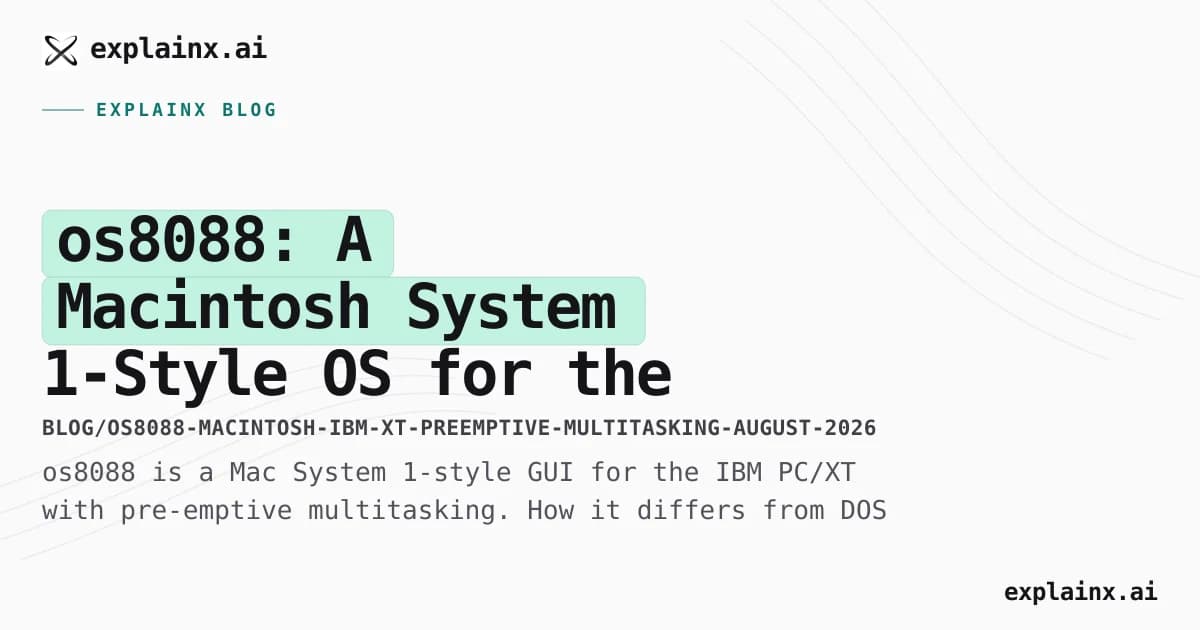 explainx.ai

EXPLAINX BLOG

os8088: A Macintosh System 1-Style OS for the

BLOG/OS8088-MACINTOSH-IBM-XT-PREEMPTIVE-MULTITASKING-AUGUST-2026

os8088 is a Mac System 1-style GUI for the IBM PC/XT with pre-emptive multitasking. How it differs from DOS

explainx.ai